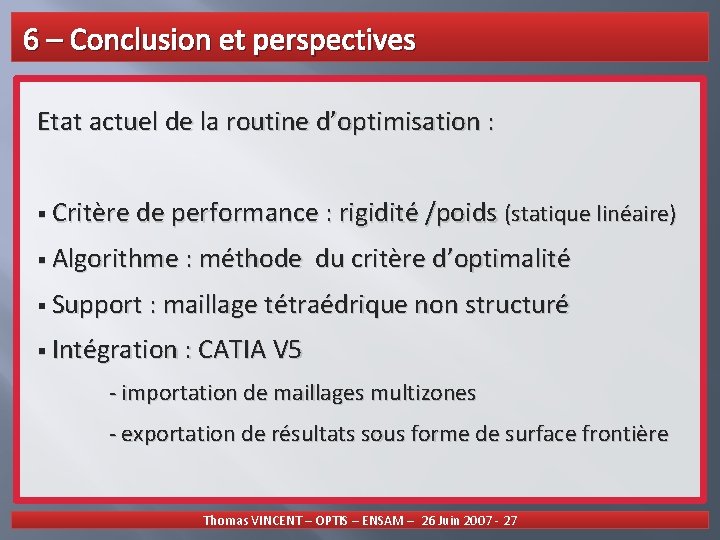 6 – Conclusion et perspectives

Etat actuel de la routine d'optimisation :

▪ Critère de performance : rigidité /poids (statique linéaire)

▪ Algorithme : méthode du critère d'optimalité

▪ Support : maillage tétraédrique non structuré

▪ Intégration : CATIA V5

- importation de maillages multizones

- exportation de résultats sous forme de surface frontière

Thomas VINCENT – OPTIS – ENSAM – 26 Juin 2007 - 27